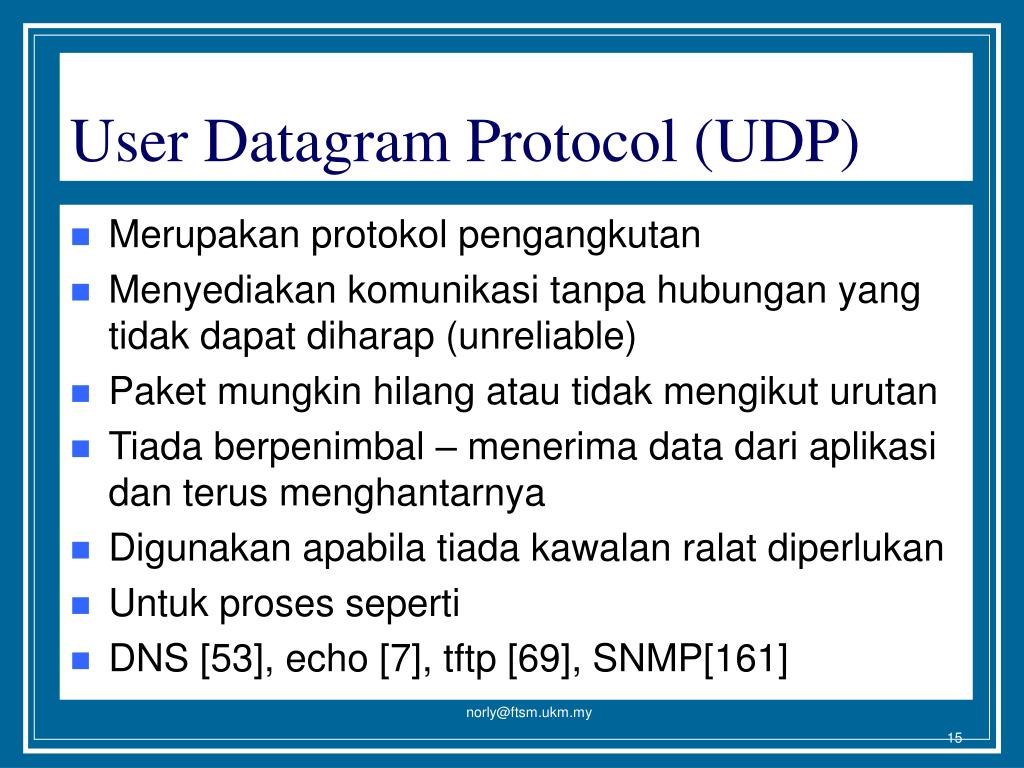 User Datagram Protocol (UDP)

- Merupakan protokol pengangkutan
- Menyediakan komunikasi tanpa hubungan yang tidak dapat diharap (unreliable)
- Paket mungkin hilang atau tidak mengikut urutan
- Tiada berpenimbal – menerima data dari aplikasi dan terus menghantarnya
- Digunakan apabila tiada kawalan ralat diperlukan
- Untuk proses seperti
- DNS [53], echo [7], tftp [69], SNMP[161]

norly@ftsm.ukm.my

15